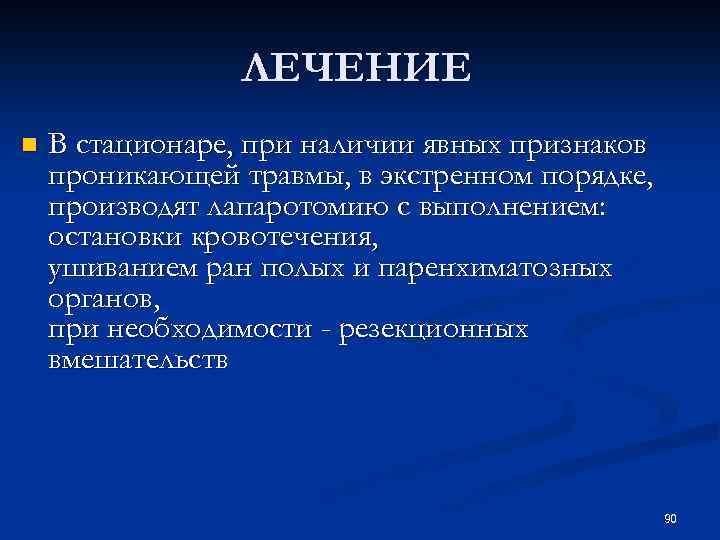 ЛЕЧЕНИЕ

В стационаре, при наличии явных признаков проникающей травмы, в экстренном порядке, производят лапаротомию с выполнением:
остановки кровотечения,
ушиванием ран полых и паренхиматозных органов,
при необходимости - резекционных вмешательств

90